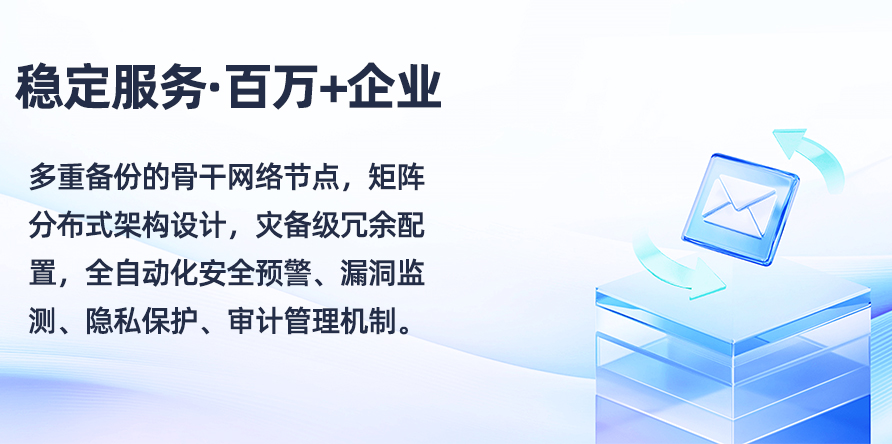 稳定服务·百万+企业

多重备份的骨干网络节点，矩阵分布式架构设计，灾备级冗余配置，全自动化安全预警、漏洞监测、隐私保护、审计管理机制。